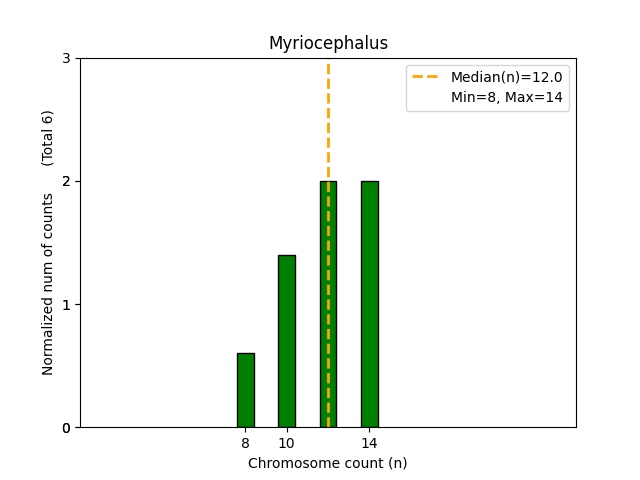 Myriocephalus

Median(n)=12.0
Min=8, Max=14

Normalized num of counts (Total 6)

3
2
1
0

8
10
14

Chromosome count (n)